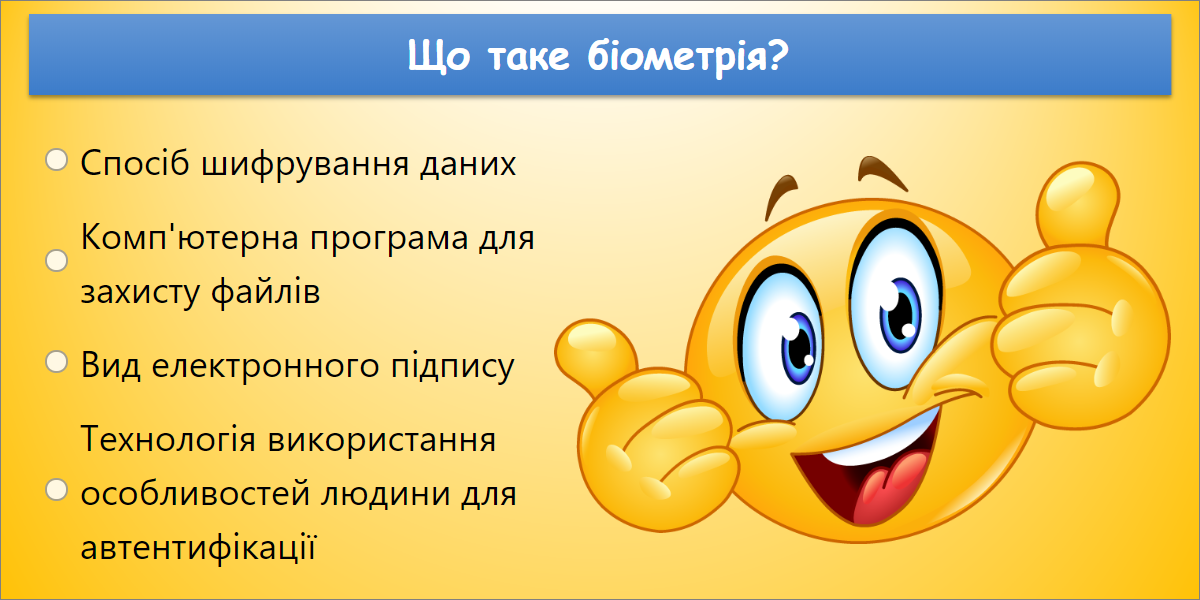 Що таке біометрія?

Спосіб шифрування даних

Комп'ютерна програма для захисту файлів

Вид електронного підпису

Технологія використання особливостей людини для автентифікації